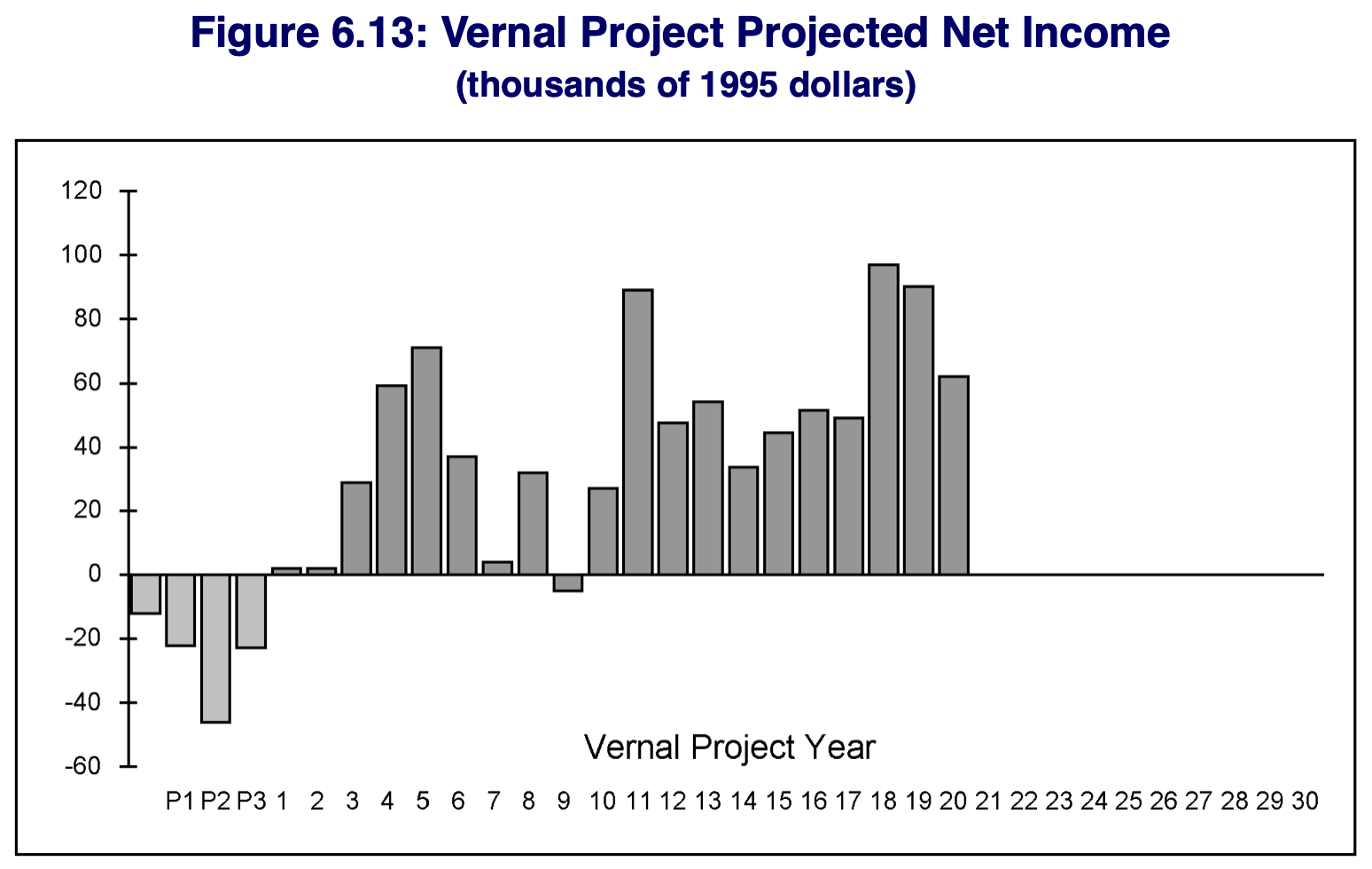 Figure 6.13: Vernal Project Projected Net Income
(thousands of 1995 dollars)

120
100
80
60
40
20
0
-20
-40
-60

Vernal Project Year

P1 P2 P3 1 2 3 4 5 6 7 8 9 10 11 12 13 14 15 16 17 18 19 20 21 22 23 24 25 26 27 28 29 30